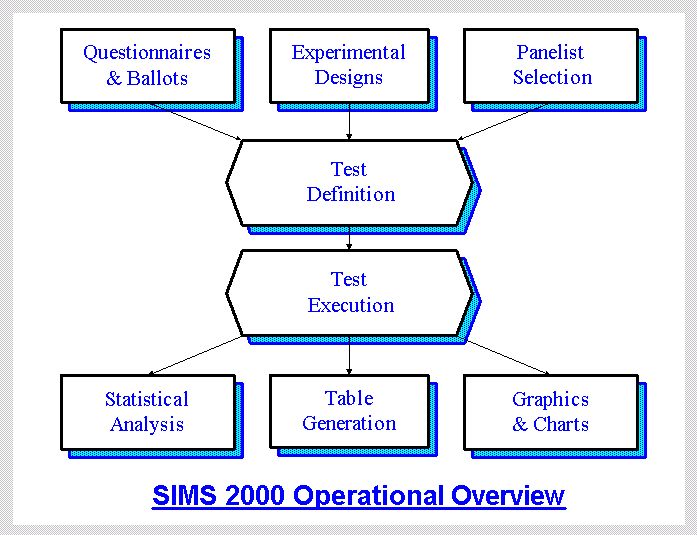 Questionnaires & Ballots

Experimental Designs

Panelist Selection

Test Definition

Test Execution

Statistical Analysis

Table Generation

Graphics & Charts

SIMS 2000 Operational Overview